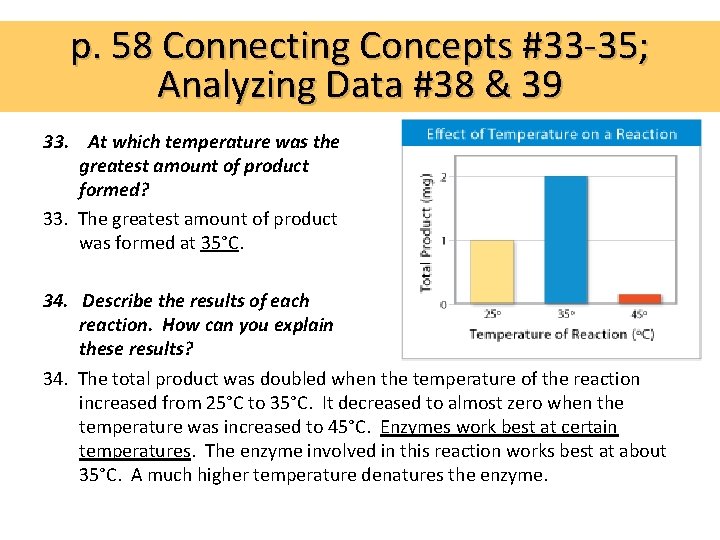 p. 58 Connecting Concepts #33-35; Analyzing Data #38 & 39

33. At which temperature was the greatest amount of product formed?

33. The greatest amount of product was formed at 35°C.

34. Describe the results of each reaction. How can you explain these results?

Effect of Temperature on a Reaction

Total Product (mg)

2

1

0

25°

35°

45°

Temperature of Reaction (°C)

34. The total product was doubled when the temperature of the reaction increased from 25°C to 35°C. It decreased to almost zero when the temperature was increased to 45°C. Enzymes work best at certain temperatures. The enzyme involved in this reaction works best at about 35°C. A much higher temperature denatures the enzyme.